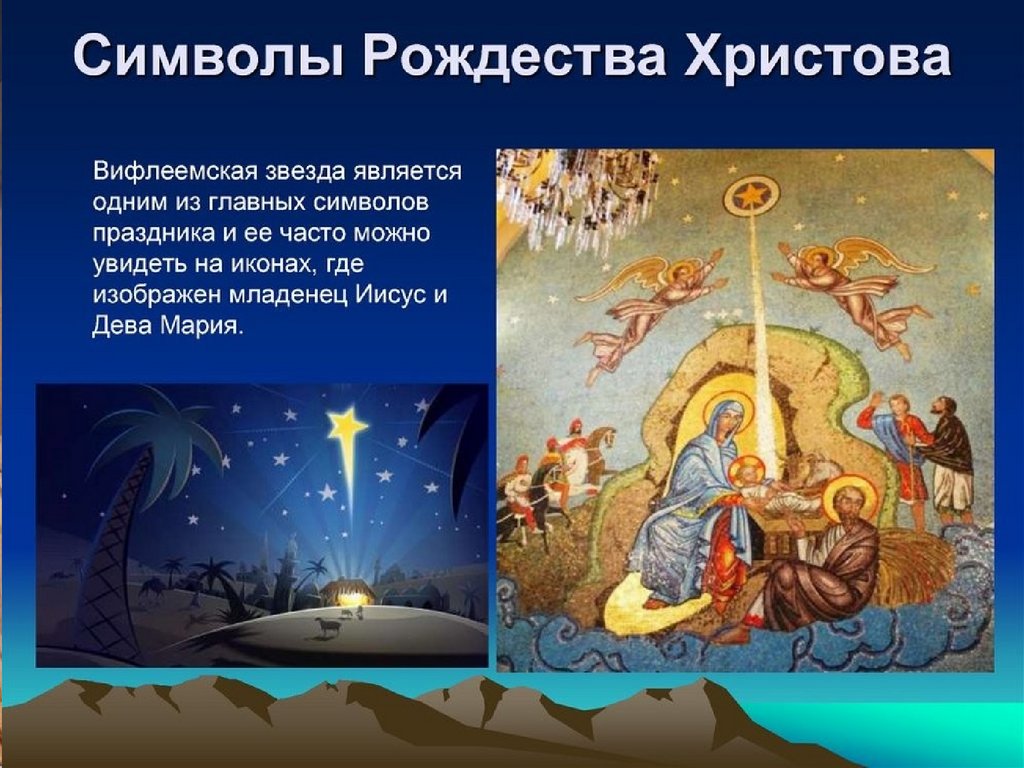 Символы Рождества Христова

Вифлеемская звезда является одним из главных символов праздника и ее часто можно увидеть на иконах, где изображен младенец Иисус и Дева Мария.